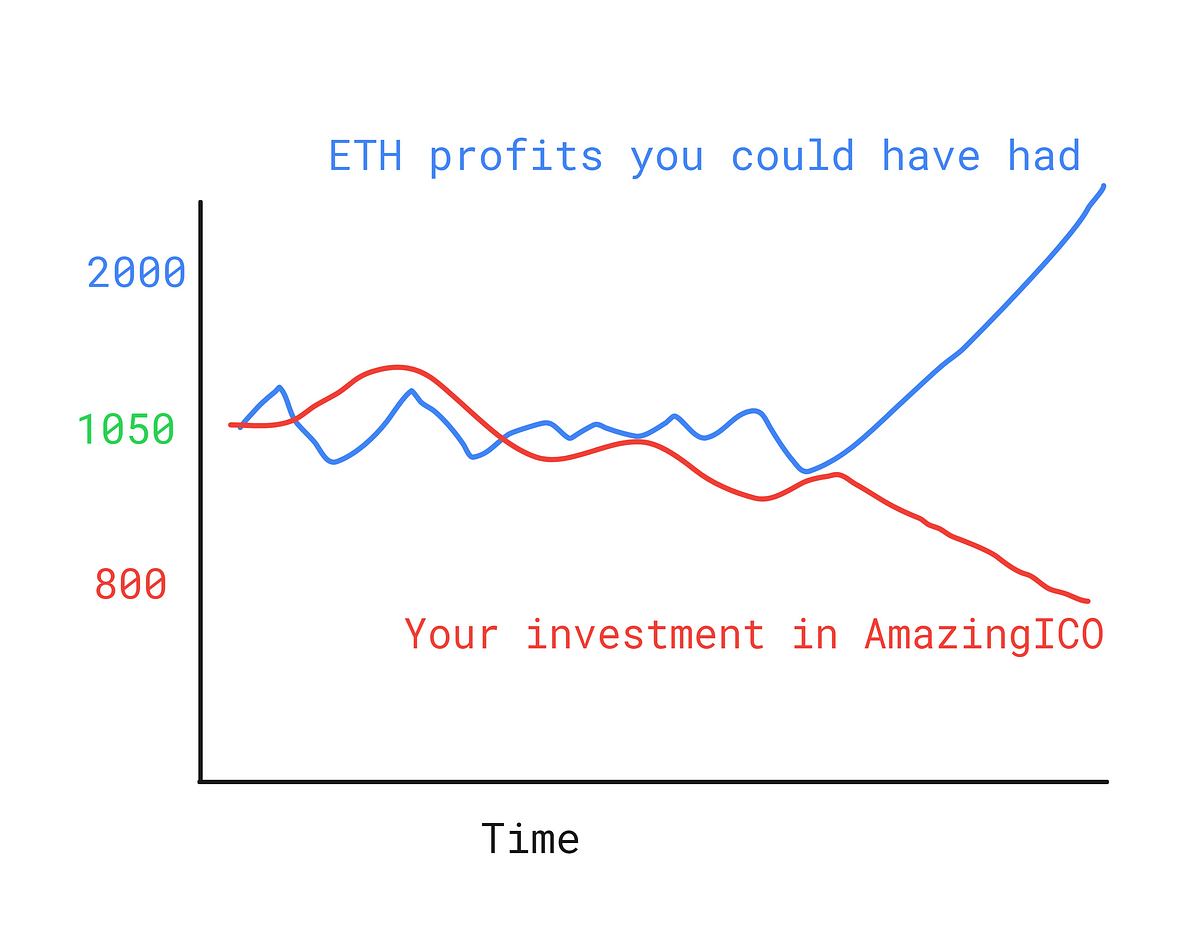 ETH profits you could have had

2000

1050

800

Your investment in AmazingICO

Time